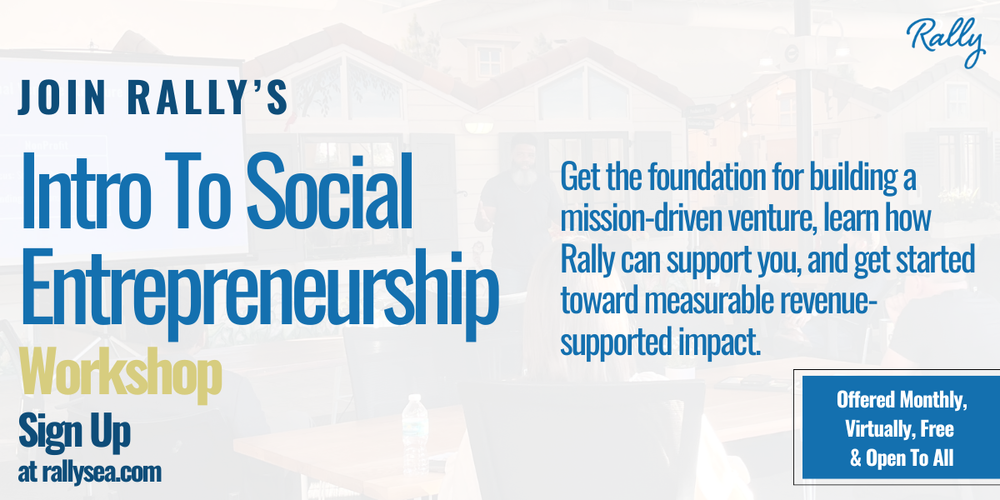 Rally

JOIN RALLY'S

Intro To Social Entrepreneurship

Workshop

Sign Up at rallysea.com

Get the foundation for building a mission-driven venture, learn how Rally can support you, and get started toward measurable revenue-supported impact.

Offered Monthly, Virtually, Free & Open To All